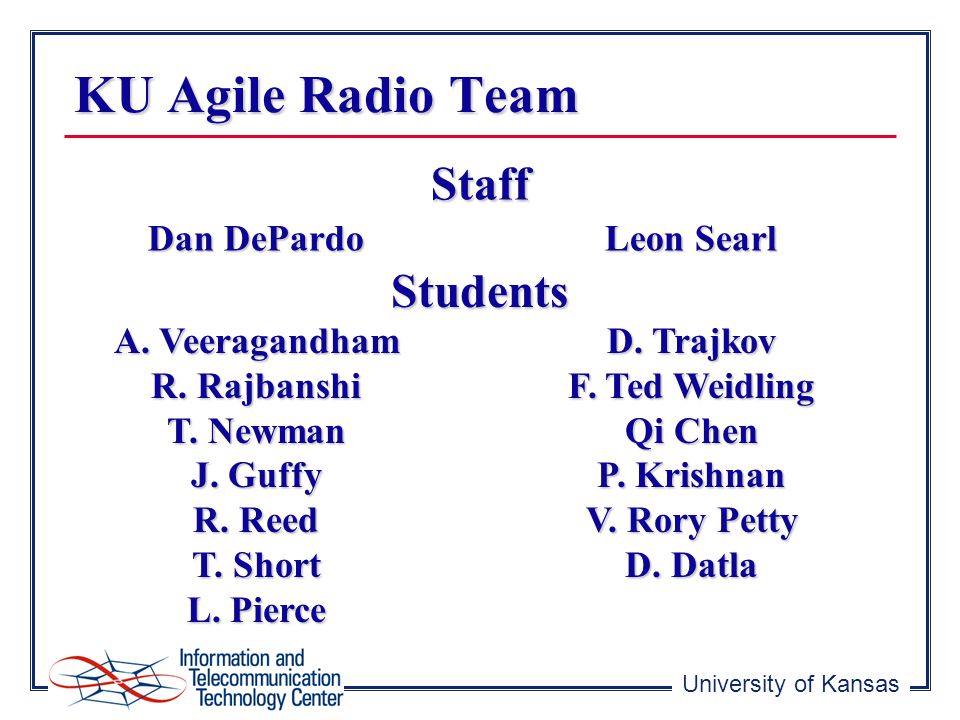 KU Agile Radio Team

Staff

Dan DePardo

Leon Searl

Students

A. Veeragandham
R. Rajbanshi
T. Newman
J. Guffy
R. Reed
T. Short
L. Pierce

D. Trajkov
F. Ted Weidling
Qi Chen
P. Krishnan
V. Rory Petty
D. Datla

Information and Telecommunication Technology Center

University of Kansas